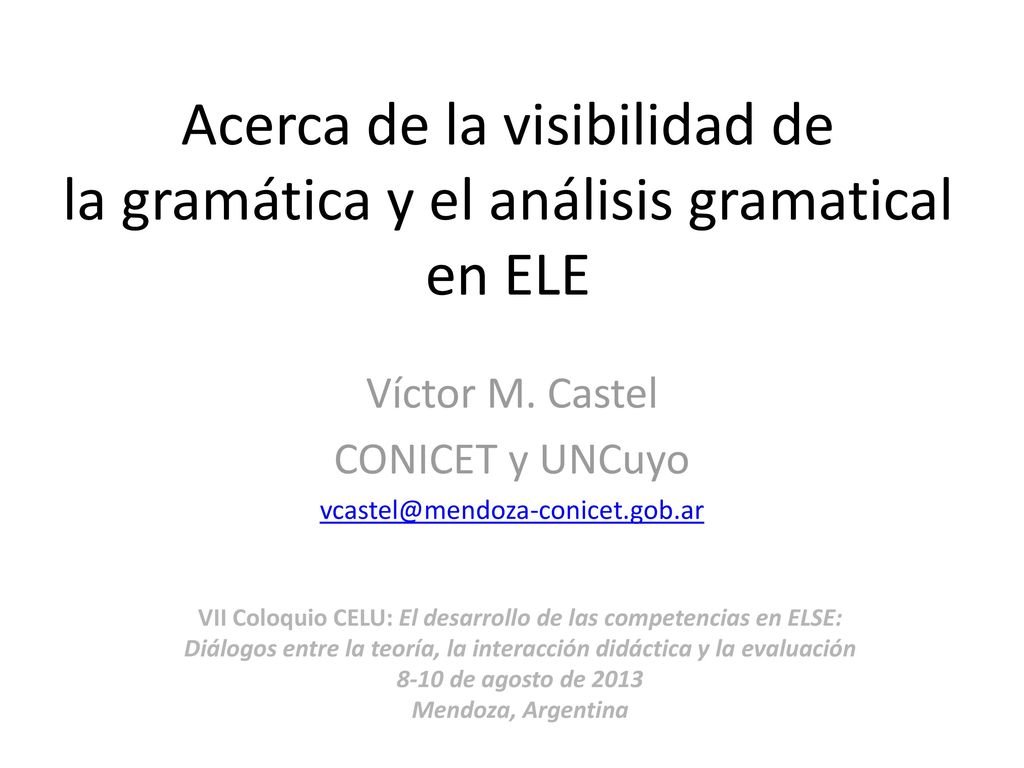 Acerca de la visibilidad de la gramática y el análisis gramatical en ELE

Víctor M. Castel
CONICET y UNCuyo
vcastel@mendoza-conicet.gob.ar

VII Coloquio CELU: El desarrollo de las competencias en ELSE: Diálogos entre la teoría, la interacción didáctica y la evaluación
8-10 de agosto de 2013
Mendoza, Argentina